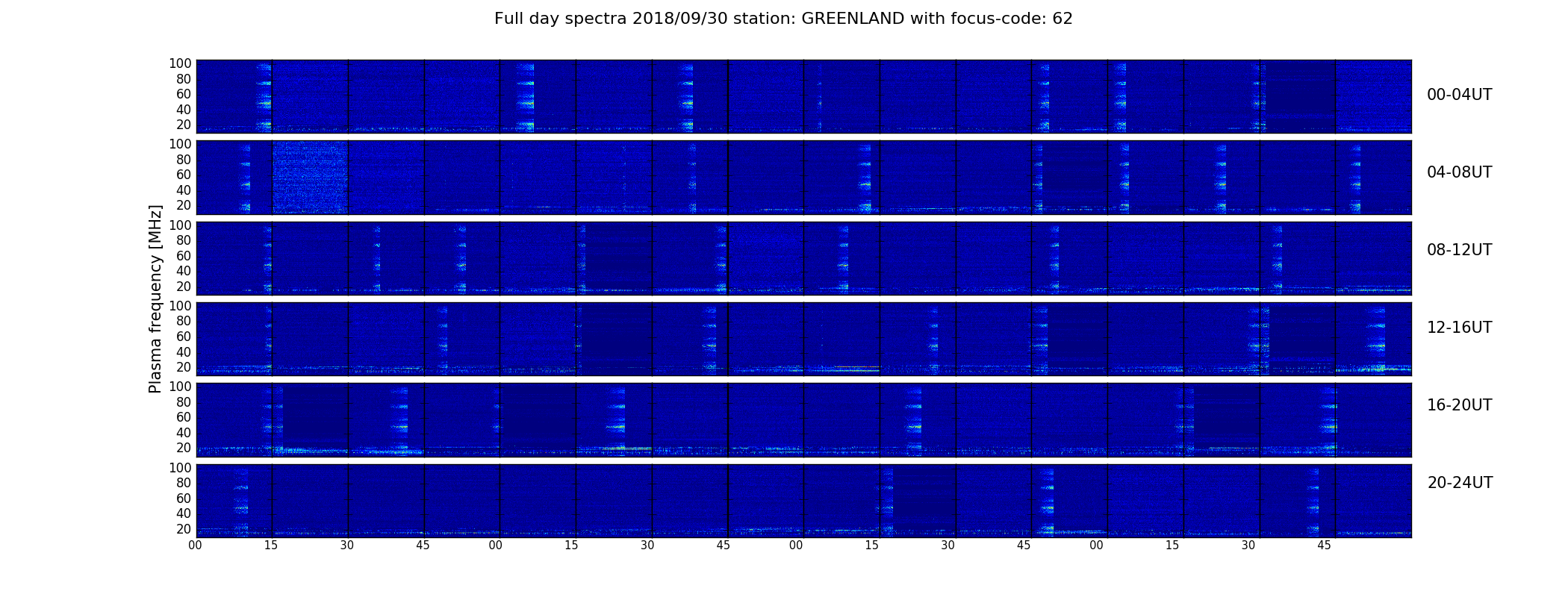 Full day spectra 2018/09/30 station: GREENLAND with focus-code: 62

Plasma frequency [MHz]

100
80
60
40
20
00-04UT

100
80
60
40
20
04-08UT

100
80
60
40
20
08-12UT

100
80
60
40
20
12-16UT

100
80
60
40
20
16-20UT

100
80
60
40
20
20-24UT

00 15 30 45 00 15 30 45 00 15 30 45 00 15 30 45